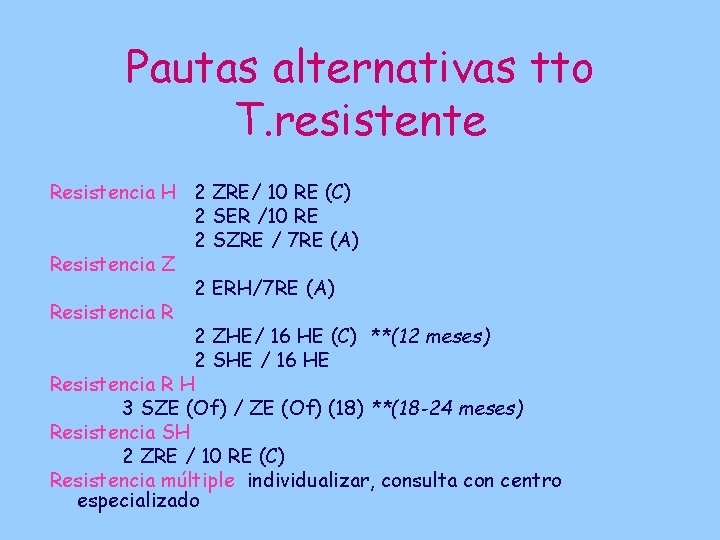 Pautas alternativas tto T.resistente

Resistencia H 2 ZRE/ 10 RE (C)
2 SER /10 RE
2 SZRE / 7RE (A)
Resistencia Z
2 ERH/7RE (A)
Resistencia R
2 ZHE/ 16 HE (C) **(12 meses)
2 SHE / 16 HE
Resistencia R H
3 SZE (Of) / ZE (Of) (18) **(18-24 meses)
Resistencia SH
2 ZRE / 10 RE (C)
Resistencia múltiple individualizar, consulta con centro especializado